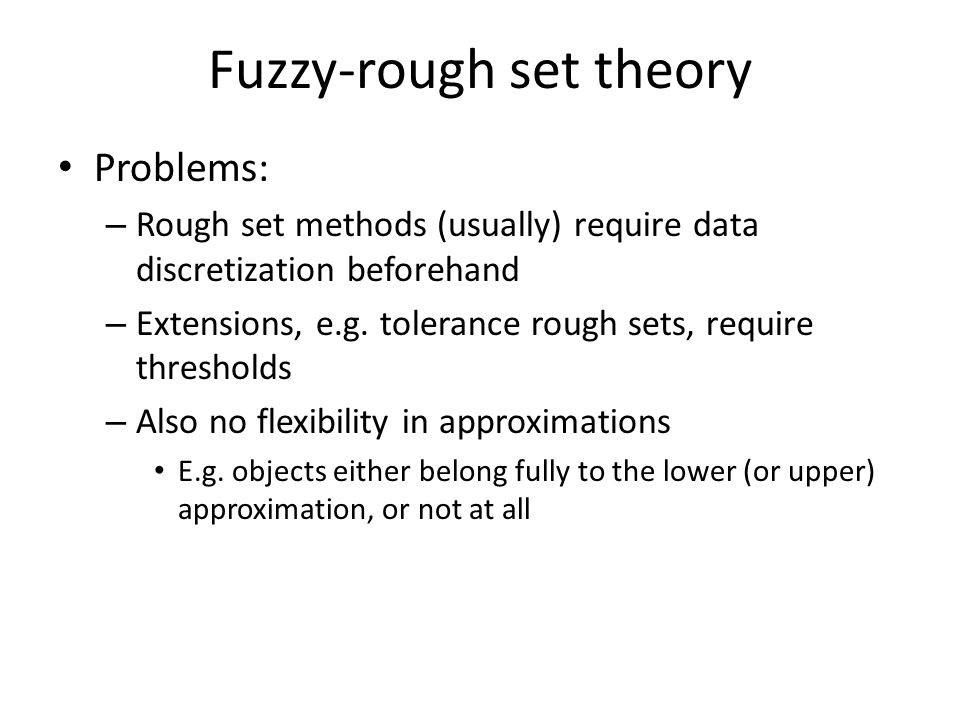 Fuzzy-rough set theory

• Problems:
– Rough set methods (usually) require data discretization beforehand
– Extensions, e.g. tolerance rough sets, require thresholds
– Also no flexibility in approximations
• E.g. objects either belong fully to the lower (or upper) approximation, or not at all